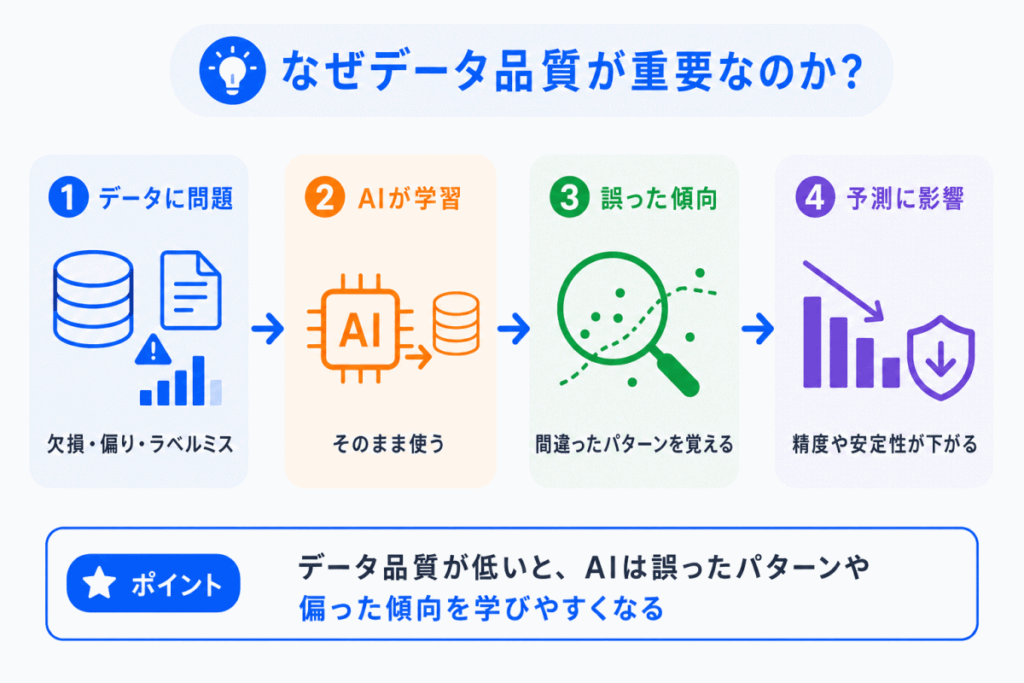 なぜデータ品質が重要なのか?

1 データに問題

欠損・偏り・ラベルミス

2 AIが学習

AI

そのまま使う

3 誤った傾向

間違ったパターンを覚える

4 予測に影響

精度や安定性が下がる

ポイント

データ品質が低いと、AIは誤ったパターンや偏った傾向を学びやすくなる